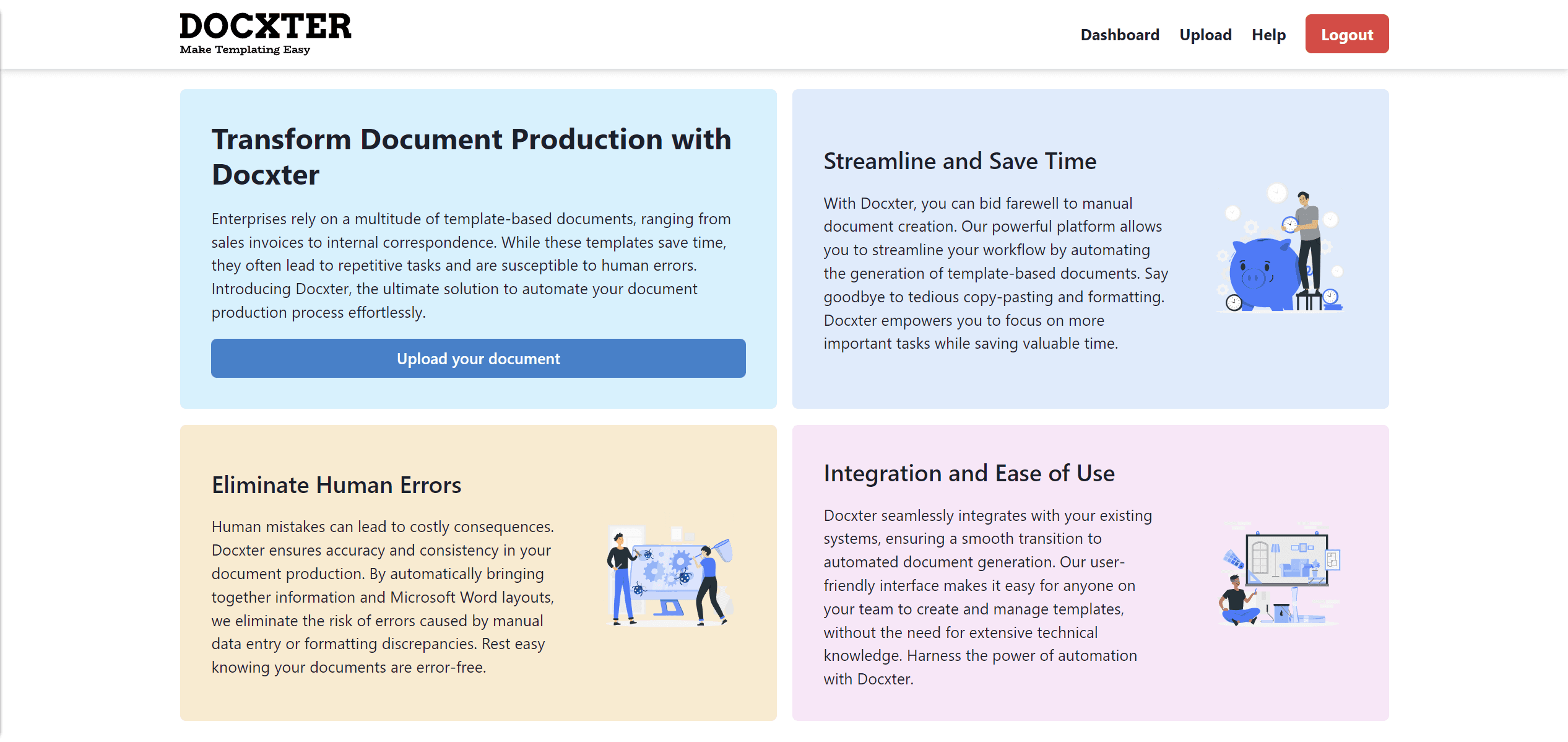 DOCXTER
Make Templating Easy

Dashboard Upload Help Logout

Transform Document Production with Docxter

Enterprises rely on a multitude of template-based documents, ranging from sales invoices to internal correspondence. While these templates save time, they often lead to repetitive tasks and are susceptible to human errors. Introducing Docxter, the ultimate solution to automate your document production process effortlessly.

Upload your document

Streamline and Save Time

With Docxter, you can bid farewell to manual document creation. Our powerful platform allows you to streamline your workflow by automating the generation of template-based documents. Say goodbye to tedious copy-pasting and formatting. Docxter empowers you to focus on more important tasks while saving valuable time.

Eliminate Human Errors

Human mistakes can lead to costly consequences. Docxter ensures accuracy and consistency in your document production. By automatically bringing together information and Microsoft Word layouts, we eliminate the risk of errors caused by manual data entry or formatting discrepancies. Rest easy knowing your documents are error-free.

Integration and Ease of Use

Docxter seamlessly integrates with your existing systems, ensuring a smooth transition to automated document generation. Our user-friendly interface makes it easy for anyone on your team to create and manage templates, without the need for extensive technical knowledge. Harness the power of automation with Docxter.